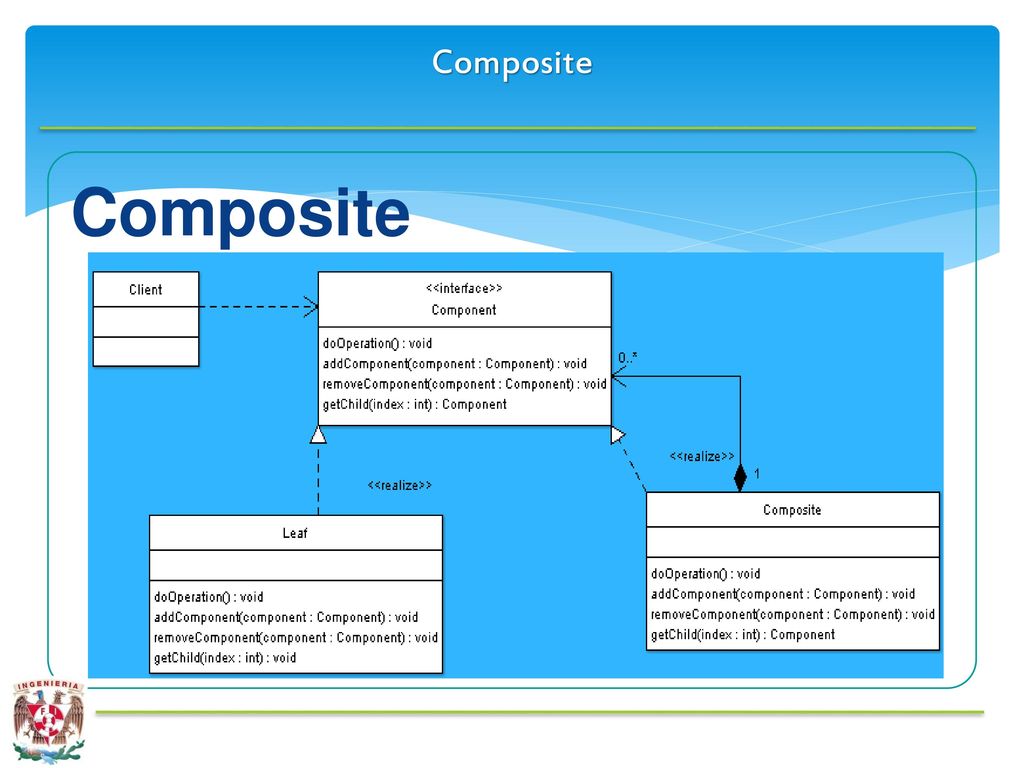 Composite

Composite

Client

<<interface>>
Component

doOperation() : void
addComponent(component : Component) : void
removeComponent(component : Component) : void
getChild(index : int) : Component

0..*

<<realize>>

1

<<realize>>

Leaf

doOperation() : void
addComponent(component : Component) : void
removeComponent(component : Component) : void
getChild(index : int) : void

Composite

doOperation() : void
addComponent(component : Component) : void
removeComponent(component : Component) : void
getChild(index : int) : Component

INGENIERIA